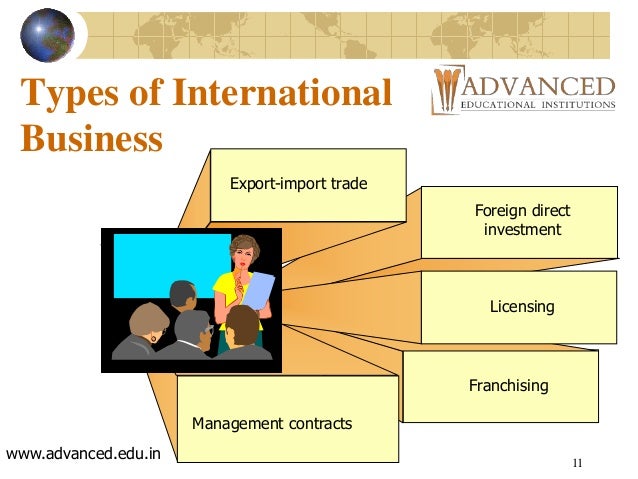 Types of International Business

ADVANCED
EDUCATIONAL INSTITUTIONS

Export-import trade

Foreign direct investment

Licensing

Franchising

Management contracts

www.advanced.edu.in

11